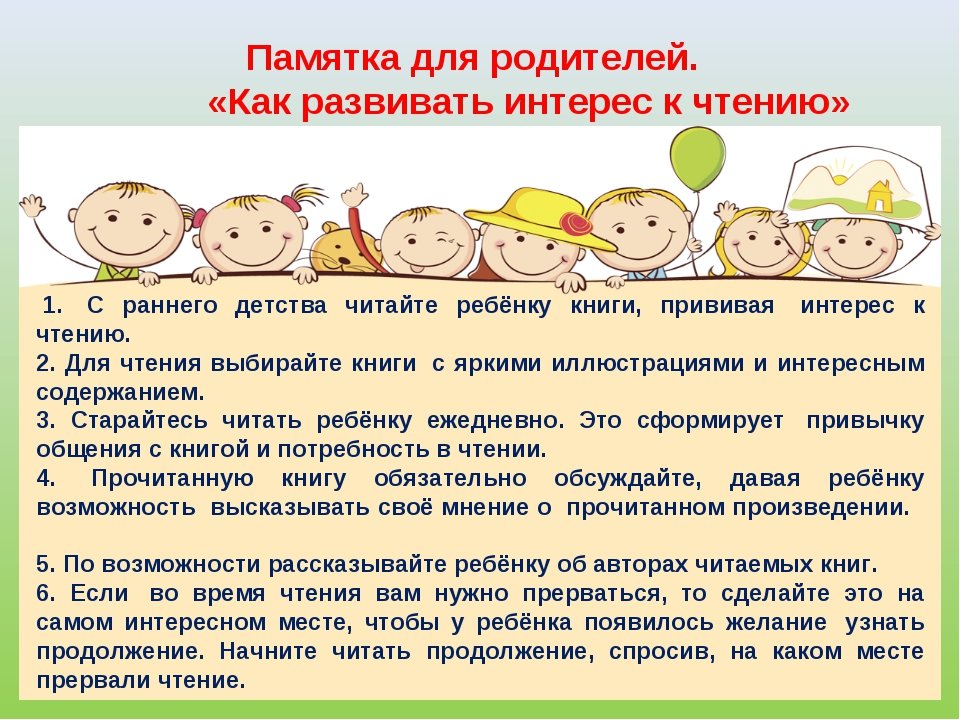 Памятка для родителей.
«Как развивать интерес к чтению»

1. С раннего детства читайте ребёнку книги, прививая интерес к чтению.
2. Для чтения выбирайте книги с яркими иллюстрациями и интересным содержанием.
3. Старайтесь читать ребёнку ежедневно. Это сформирует привычку общения с книгой и потребность в чтении.
4. Прочитанную книгу обязательно обсуждайте, давая ребёнку возможность высказывать своё мнение о прочитанном произведении.

5. По возможности рассказывайте ребёнку об авторах читаемых книг.
6. Если во время чтения вам нужно прерваться, то сделайте это на самом интересном месте, чтобы у ребёнка появилось желание узнать продолжение. Начните читать продолжение, спросив, на каком месте прервали чтение.